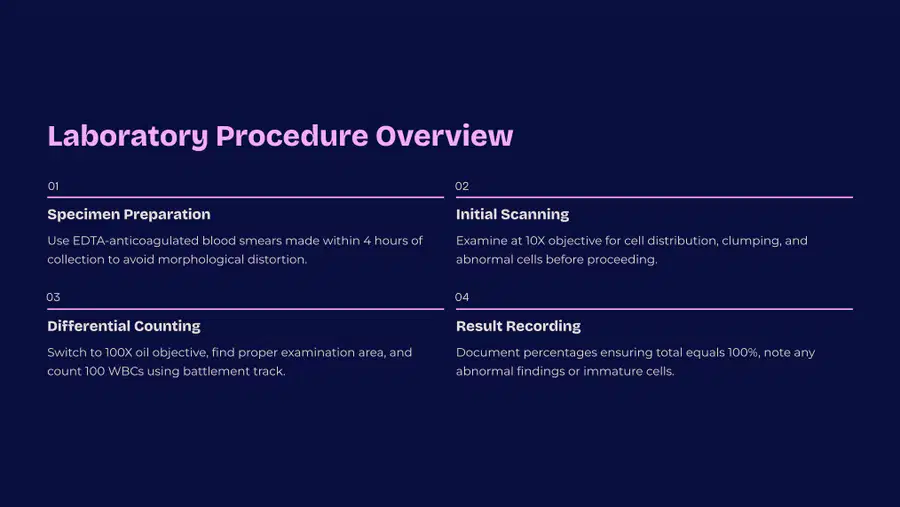 Laboratory Procedure Overview

01

Specimen Preparation

Use EDTA-anticoagulated blood smears made within 4 hours of collection to avoid morphological distortion.

02

Initial Scanning

Examine at 10X objective for cell distribution, clumping, and abnormal cells before proceeding.

03

Differential Counting

Switch to 100X oil objective, find proper examination area, and count 100 WBCs using battlement track.

04

Result Recording

Document percentages ensuring total equals 100%, note any abnormal findings or immature cells.